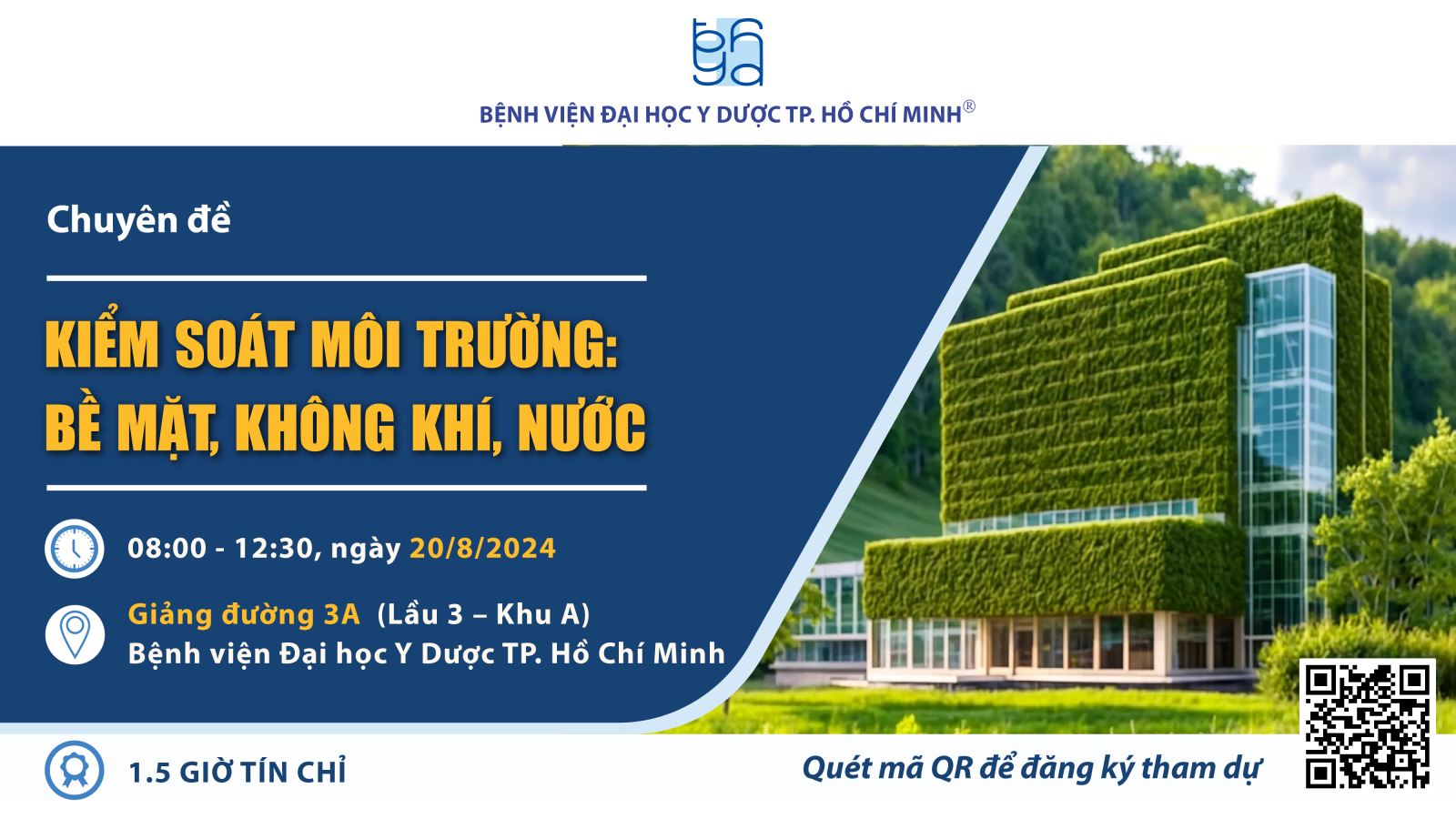 BỆNH VIỆN ĐẠI HỌC Y DƯỢC TP. HỒ CHÍ MINH®

Chuyên đề

KIỂM SOÁT MÔI TRƯỜNG: BỀ MẶT, KHÔNG KHÍ, NƯỚC

08:00 - 12:30, ngày 20/8/2024

Giảng đường 3A (Lầu 3 – Khu A)
Bệnh viện Đại học Y Dược TP. Hồ Chí Minh

1.5 GIỜ TÍN CHỈ

Quét mã QR để đăng ký tham dự